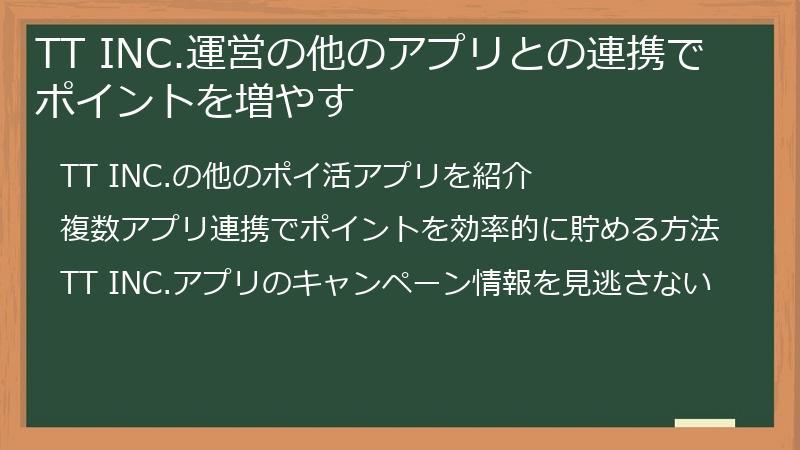 TT INC.運営の他のアプリとの連携でポイントを増やす

TT INC.の他のポイ活アプリを紹介

複数アプリ連携でポイントを効率的に貯める方法

TT INC.アプリのキャンペーン情報を見逃さない